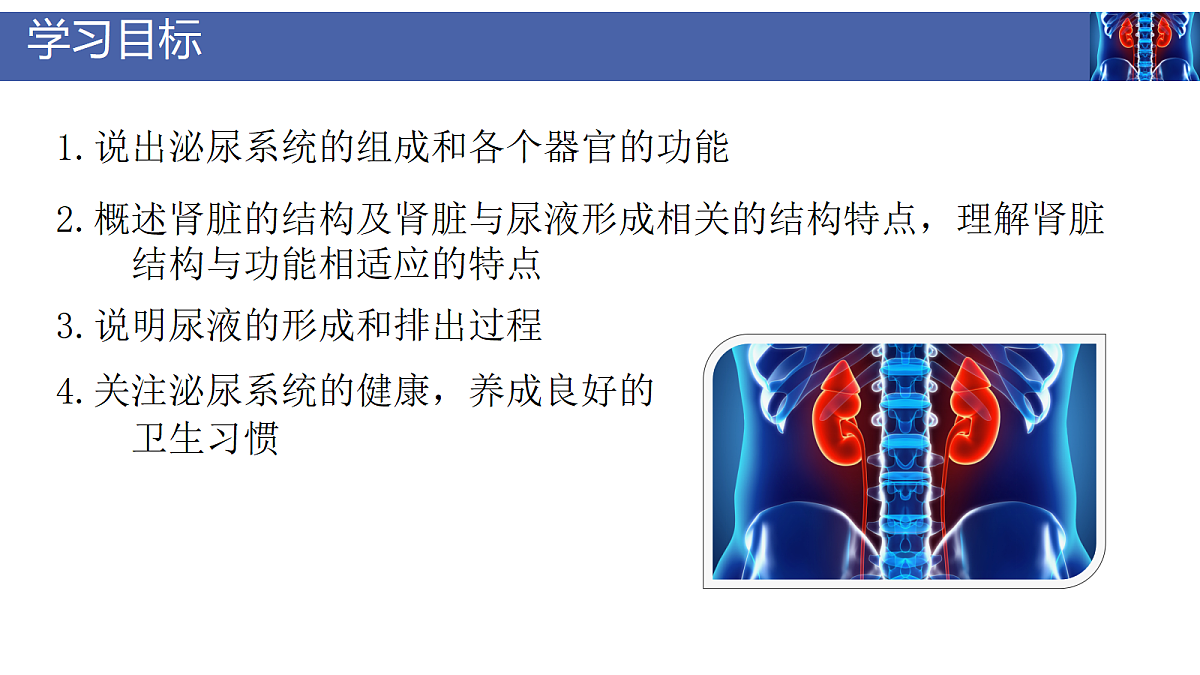 学习目标

1. 说出泌尿系统的组成和各个器官的功能

2. 概述肾脏的结构及肾脏与尿液形成相关的结构特点，理解肾脏结构与功能相适应的特点

3. 说明尿液的形成和排出过程

4. 关注泌尿系统的健康，养成良好的卫生习惯